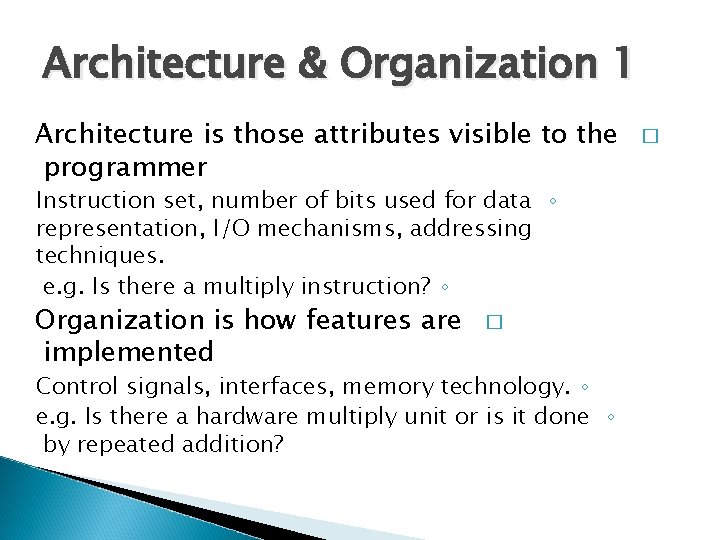 Architecture & Organization 1

Architecture is those attributes visible to the programmer □

Instruction set, number of bits used for data representation, I/O mechanisms, addressing techniques. ◦

e.g. Is there a multiply instruction? ◦

Organization is how features are implemented □

Control signals, interfaces, memory technology. ◦

e.g. Is there a hardware multiply unit or is it done by repeated addition? ◦